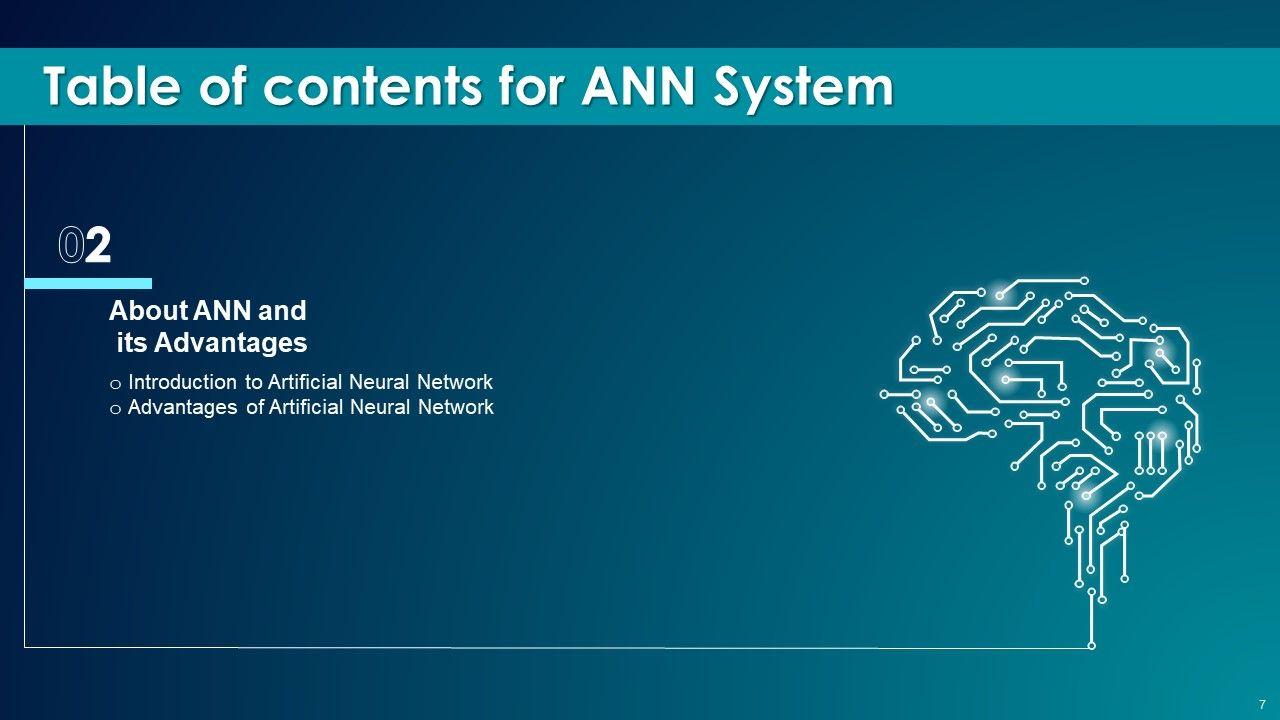 Table of contents for ANN System

02

About ANN and its Advantages

o Introduction to Artificial Neural Network
o Advantages of Artificial Neural Network

7